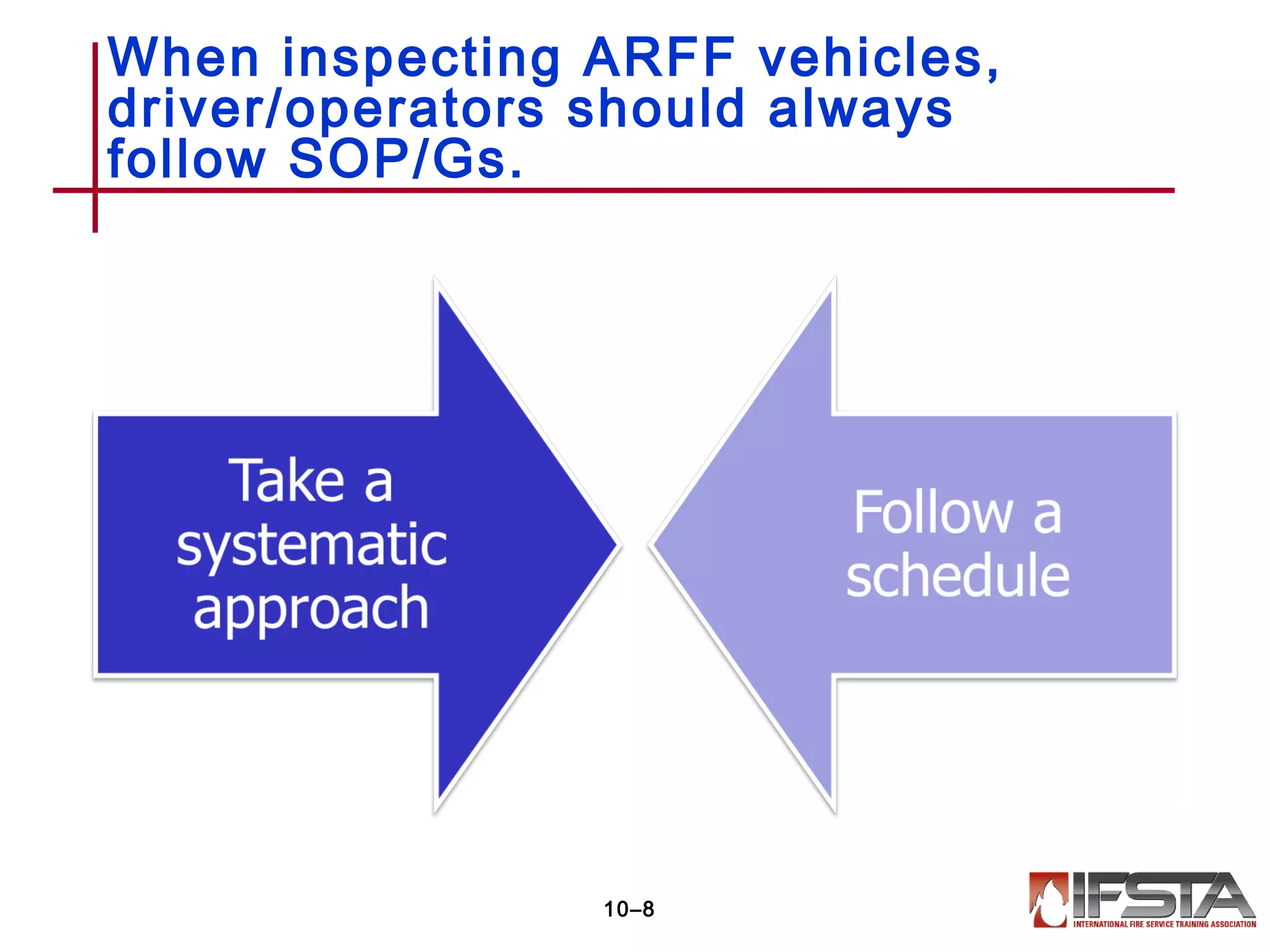 When inspecting ARFF vehicles, driver/operators should always follow SOP/Gs.

Take a systematic approach

Follow a schedule

10–8

IFSTA
INTERNATIONAL FIRE SERVICE TRAINING ASSOCIATION